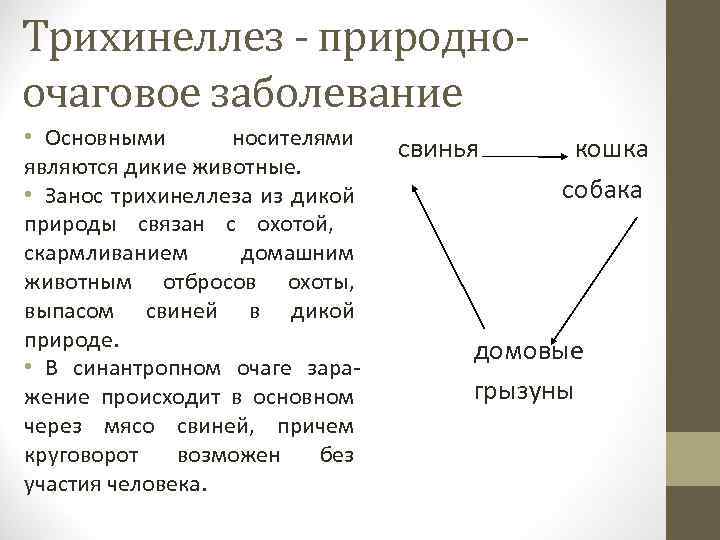 Трихинеллез - природно-очаговое заболевание

• Основными носителями являются дикие животные.
• Занос трихинеллеза из дикой природы связан с охотой, скармливанием домашним животным отбросов охоты, выпасом свиней в дикой природе.
• В синантропном очаге заражение происходит в основном через мясо свиней, причем круговорот возможен без участия человека.

свинья

кошка
собака

домовые
грызуны